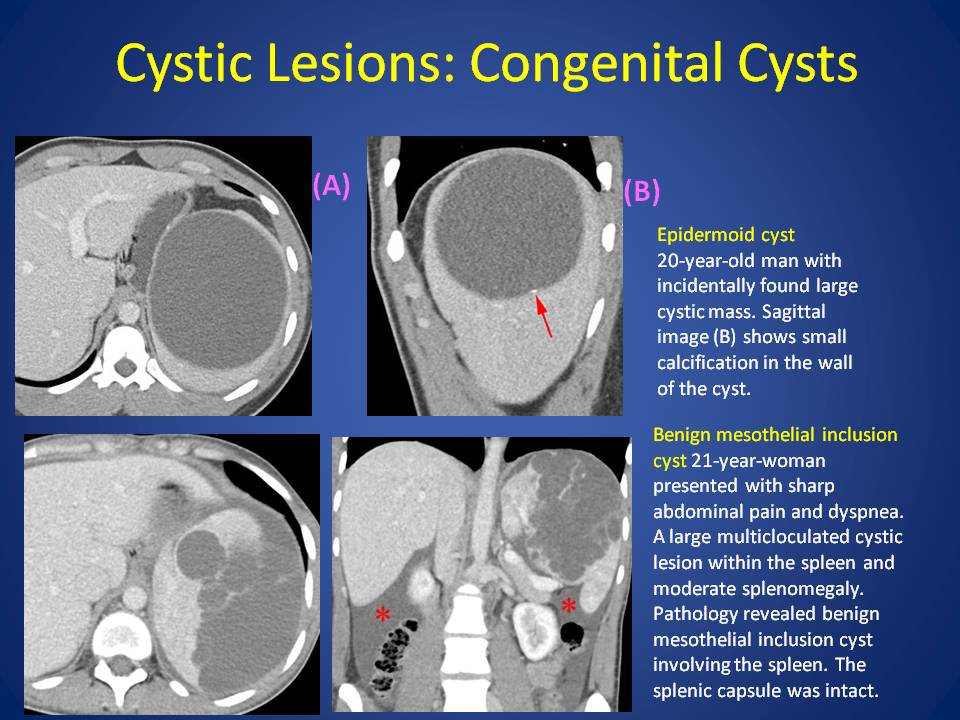 Cystic Lesions: Congenital Cysts

(A)

(B)

Epidermoid cyst
20-year-old man with incidentally found large cystic mass. Sagittal image (B) shows small calcification in the wall of the cyst.

*

*

Benign mesothelial inclusion cyst 21-year-woman presented with sharp abdominal pain and dyspnea. A large multicloculated cystic lesion within the spleen and moderate splenomegaly. Pathology revealed benign mesothelial inclusion cyst involving the spleen. The splenic capsule was intact.